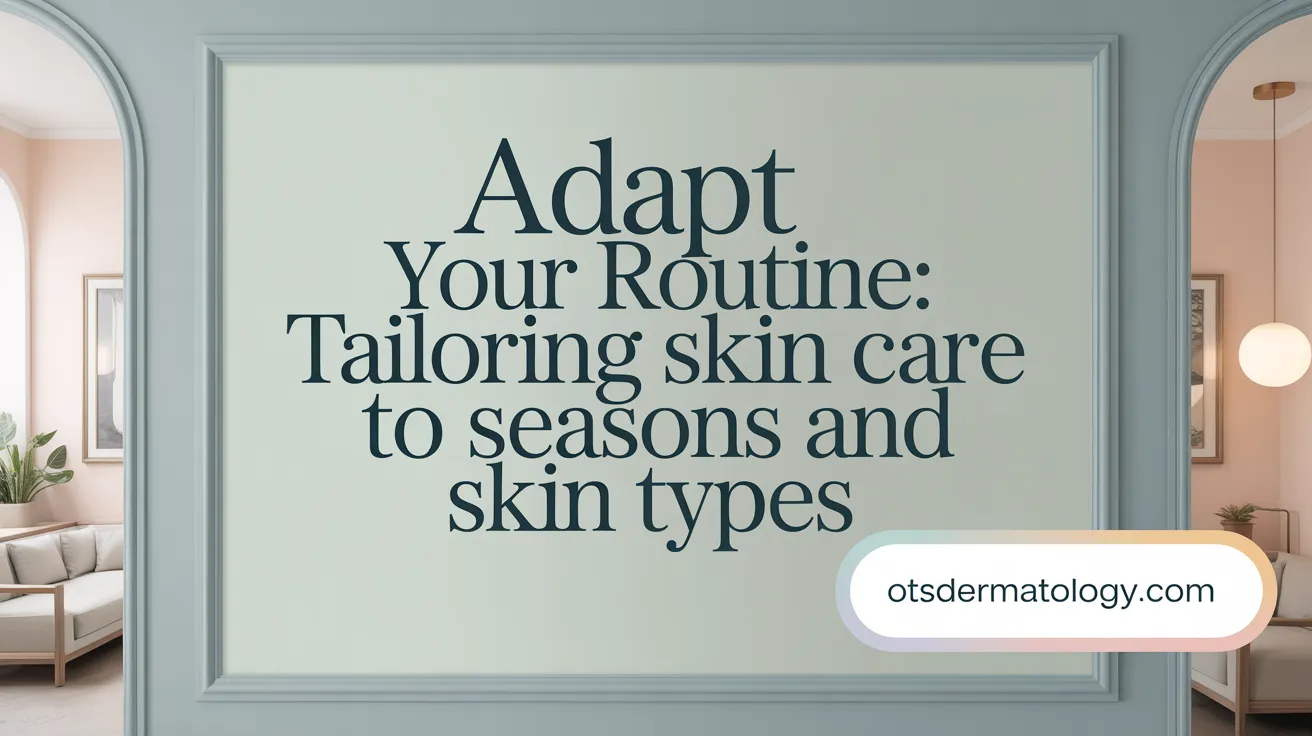 Adapt Your Routine: Tailoring skin care to seasons and skin types

otsdermatology.com